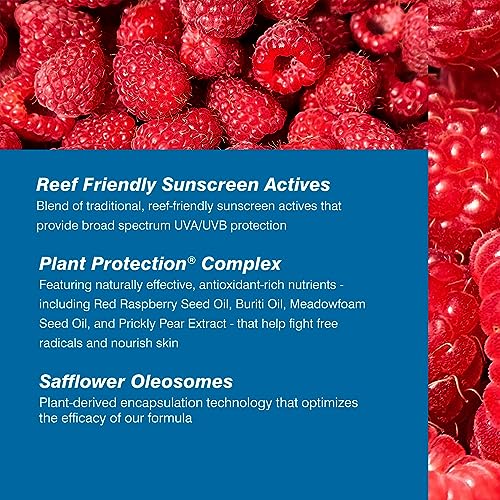 Reef Friendly Sunscreen Actives
Blend of traditional, reef-friendly sunscreen actives that provide broad spectrum UVA/UVB protection

Plant Protection® Complex
Featuring naturally effective, antioxidant-rich nutrients - including Red Raspberry Seed Oil, Buriti Oil, Meadowfoam Seed Oil, and Prickly Pear Extract - that help fight free radicals and nourish skin

Safflower Oleosomes
Plant-derived encapsulation technology that optimizes the efficacy of our formula